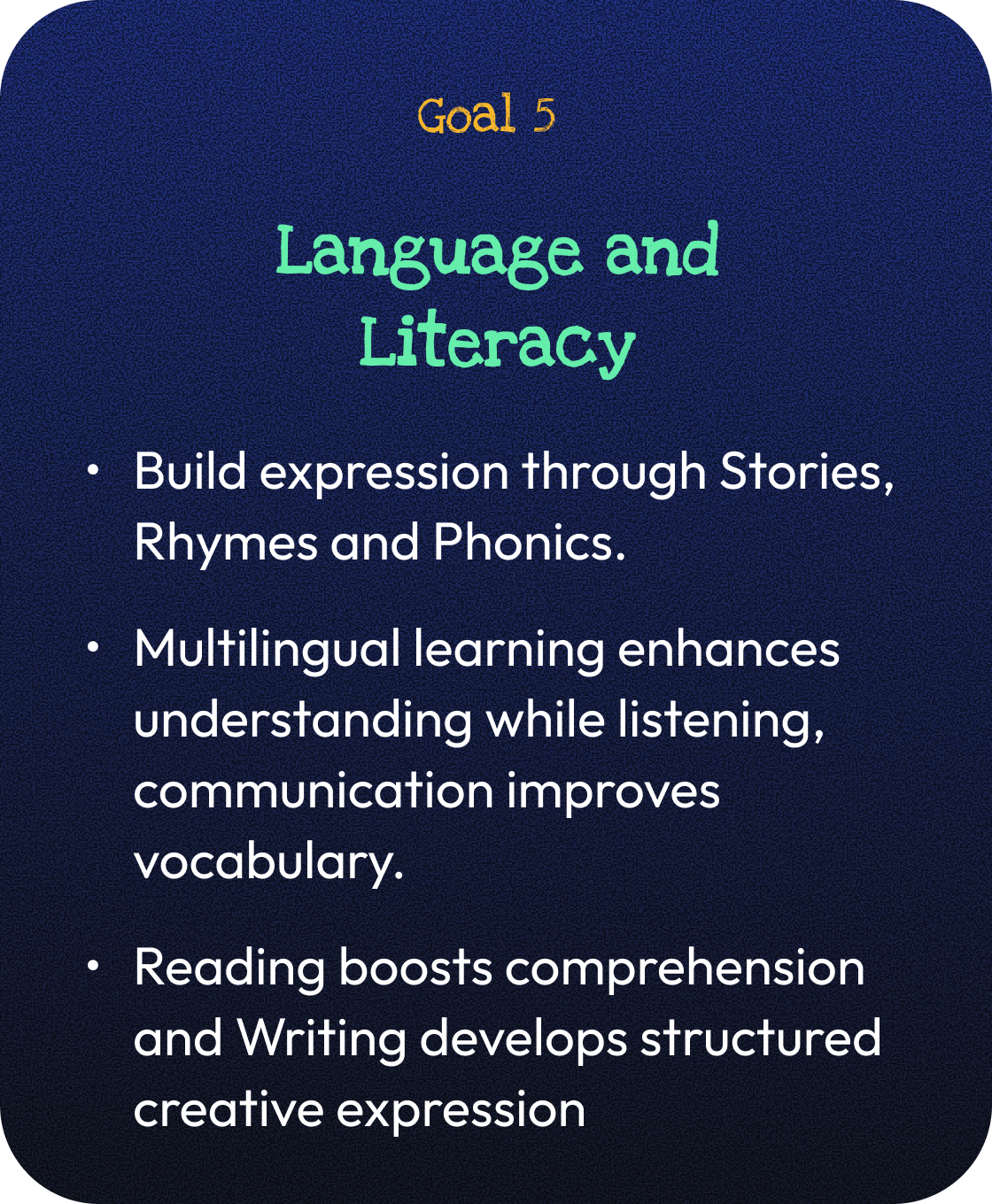 Goal 5

Language and Literacy

• Build expression through Stories, Rhymes and Phonics.

• Multilingual learning enhances understanding while listening, communication improves vocabulary.

• Reading boosts comprehension and Writing develops structured creative expression